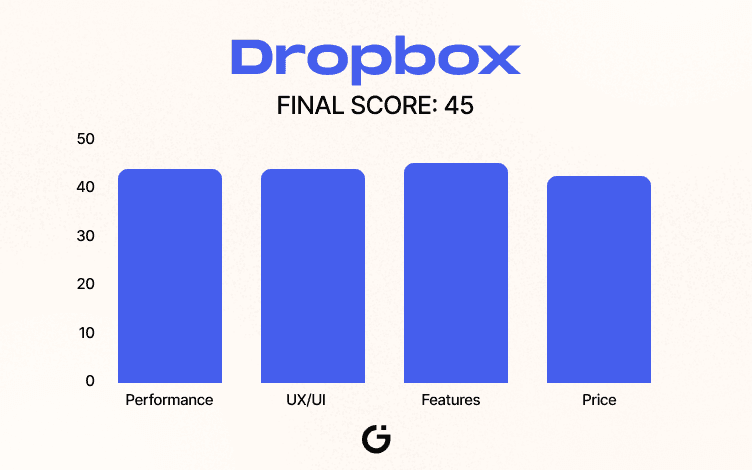 Dropbox

FINAL SCORE: 45

50
40
30
20
10
0

Performance
UX/UI
Features
Price